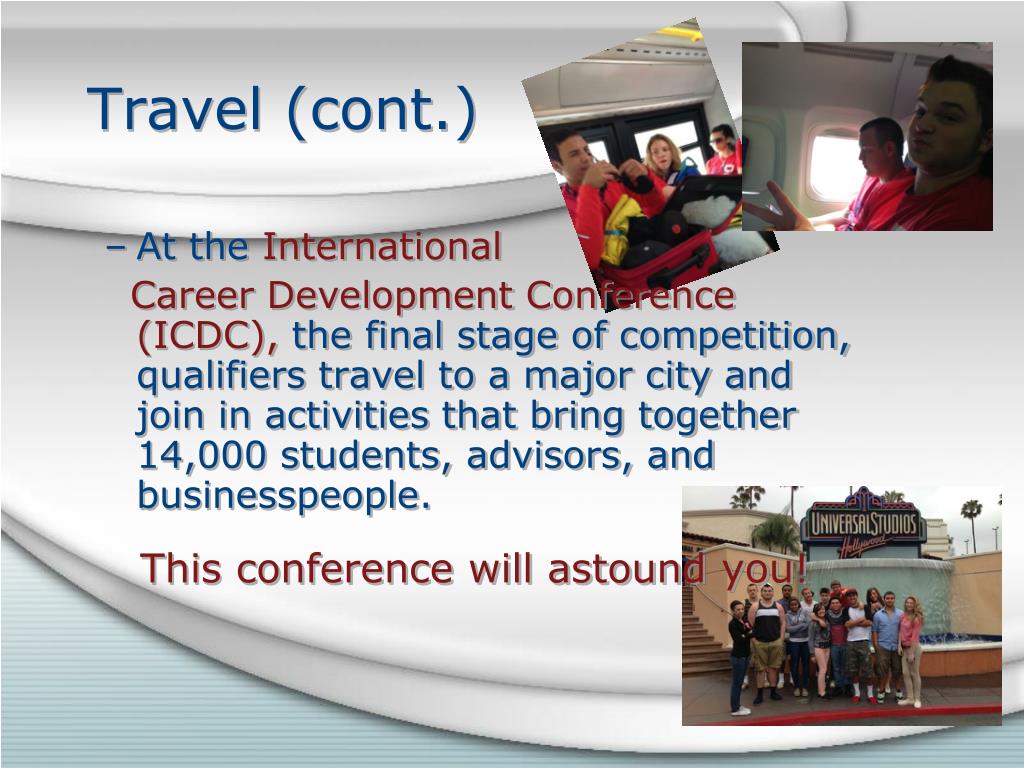 Travel (cont.)

– At the International Career Development Conference (ICDC), the final stage of competition, qualifiers travel to a major city and join in activities that bring together 14,000 students, advisors, and businesspeople.

This conference will astound you!

UNIVERSAL STUDIOS
Hollywood